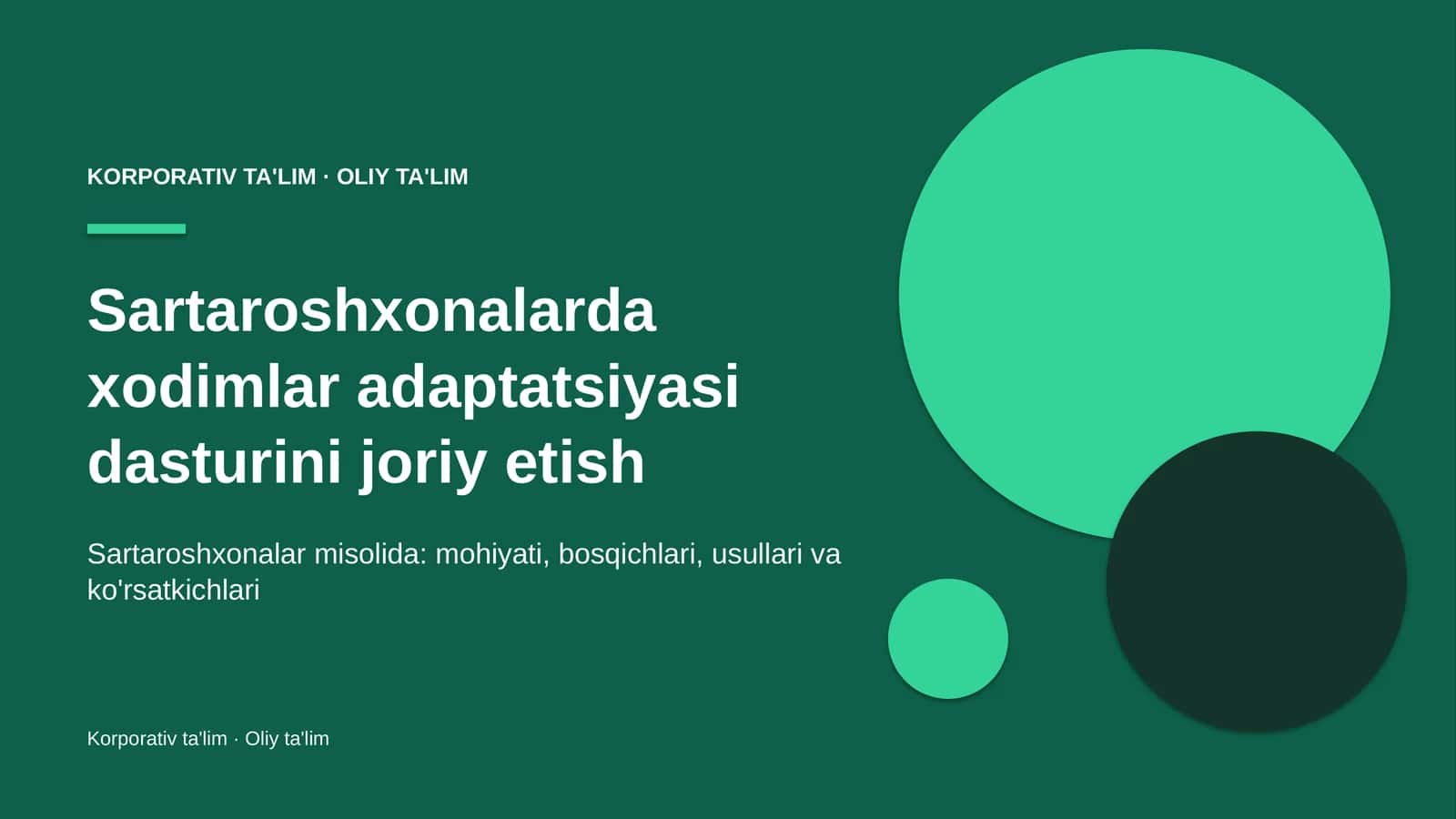 KORPORATIV TA'LIM · OLIY TA'LIM

Sartaroshxonalarda xodimlar adaptatsiyasi dasturini joriy etish

Sartaroshxonalar misolida: mohiyati, bosqichlari, usullari va ko'rsatkichlari

Korporativ ta'lim · Oliy ta'lim